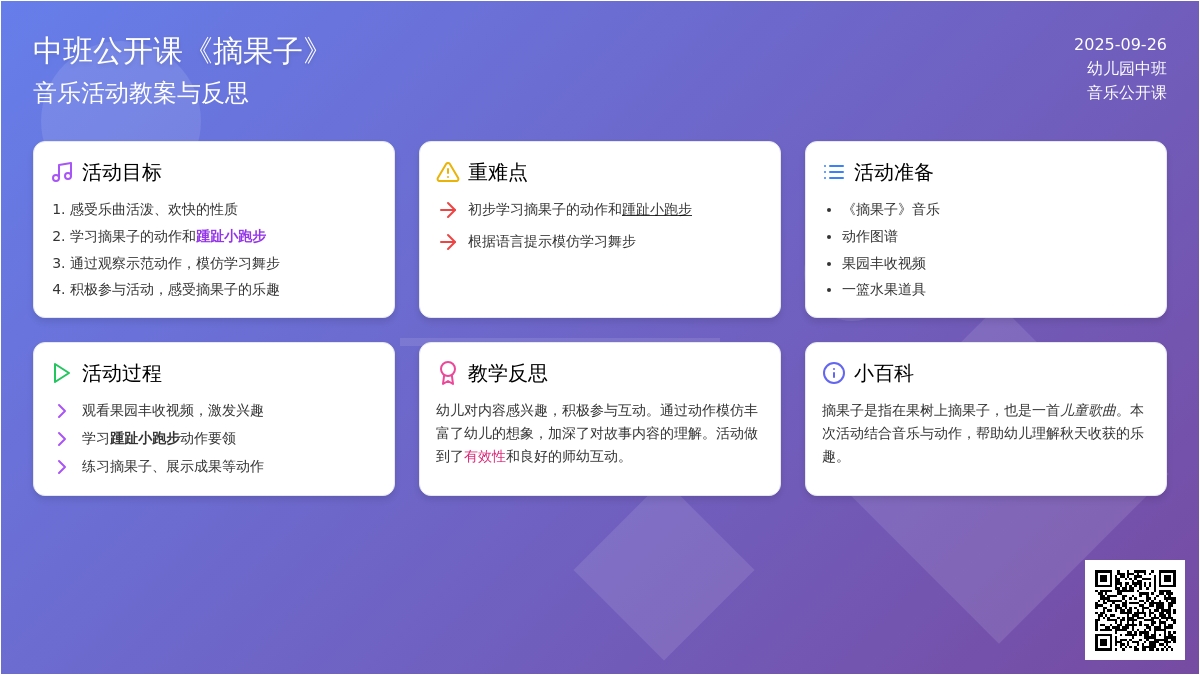 中班公开课《摘果子》
音乐活动教案与反思

2025-09-26
幼儿园中班
音乐公开课

活动目标
1. 感受乐曲活泼、欢快的性质
2. 学习摘果子的动作和踵趾小跑步
3. 通过观察示范动作，模仿学习舞步
4. 积极参与活动，感受摘果子的乐趣

重难点
初步学习摘果子的动作和踵趾小跑步
根据语言提示模仿学习舞步

活动准备
• 《摘果子》音乐
• 动作图谱
• 果园丰收视频
• 一篮水果道具

活动过程
观看果园丰收视频，激发兴趣
学习踵趾小跑步动作要领
练习摘果子、展示成果等动作

教学反思
幼儿对内容感兴趣，积极参与互动。通过动作模仿丰富了幼儿的想象，加深了对故事内容的理解。活动做到了有效性和良好的师幼互动。

小百科
摘果子是指在果树上摘果子，也是一首儿童歌曲。本次活动结合音乐与动作，帮助幼儿理解秋天收获的乐趣。